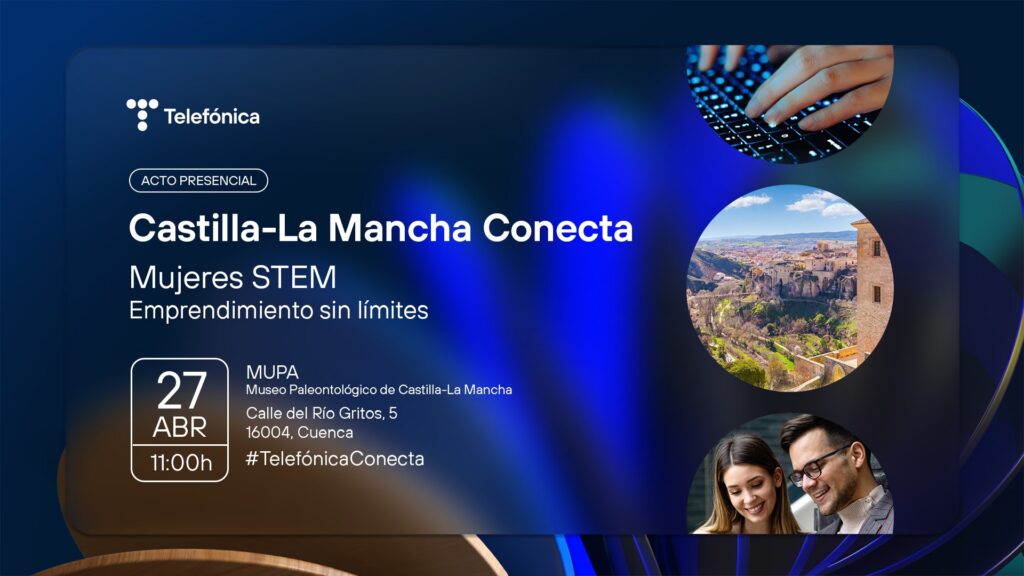 Telefónica

ACTO PRESENCIAL

Castilla-La Mancha Conecta

Mujeres STEM
Emprendimiento sin límites

27
ABR
11:00h

MUPA
Museo Paleontológico de Castilla-La Mancha
Calle del Río Gritos, 5
16004, Cuenca
#TelefónicaConecta